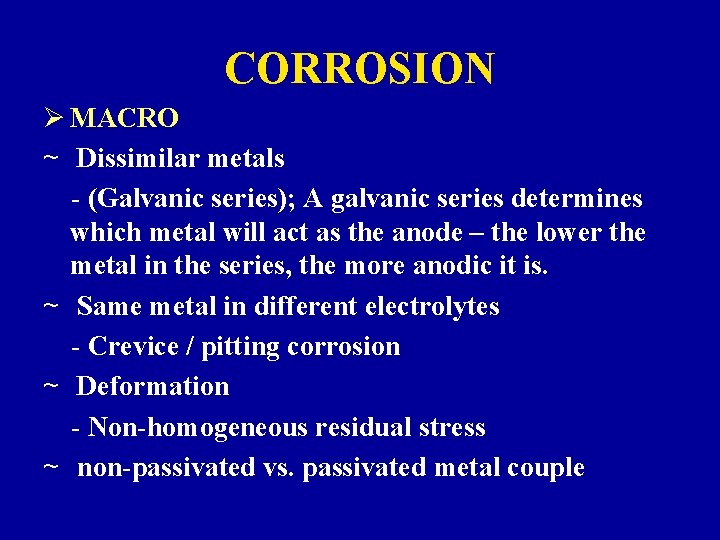 CORROSION

➢ MACRO

~ Dissimilar metals

- (Galvanic series); A galvanic series determines which metal will act as the anode – the lower the metal in the series, the more anodic it is.

~ Same metal in different electrolytes

- Crevice / pitting corrosion

~ Deformation

- Non-homogeneous residual stress

~ non-passivated vs. passivated metal couple